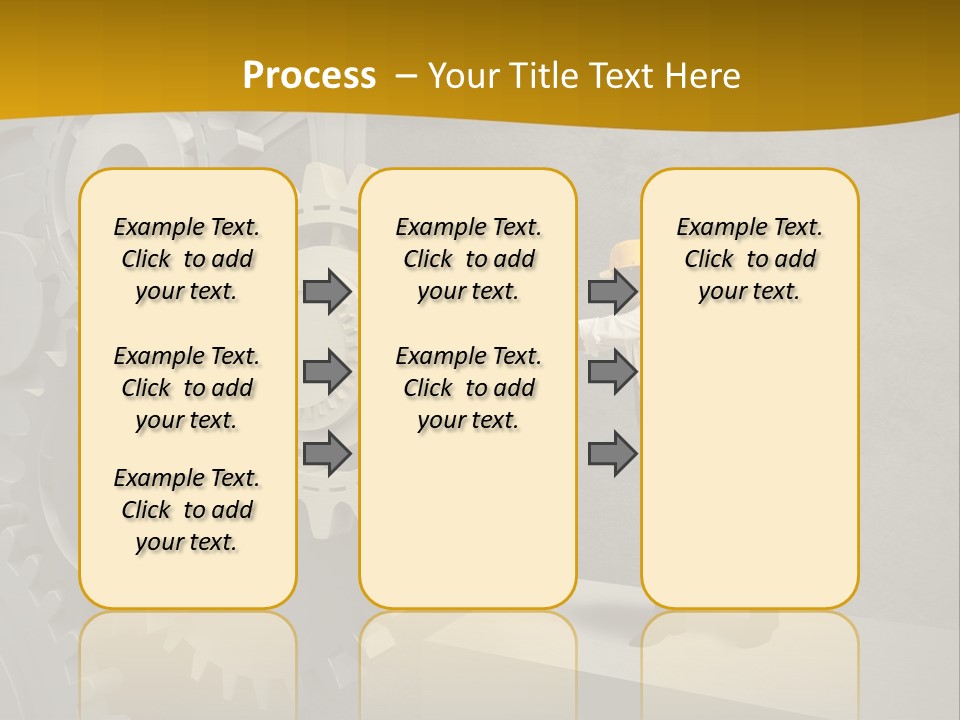 Process – Your Title Text Here

Example Text. Click to add your text.

Example Text. Click to add your text.

Example Text. Click to add your text.

Example Text. Click to add your text.

Example Text. Click to add your text.

Example Text. Click to add your text.